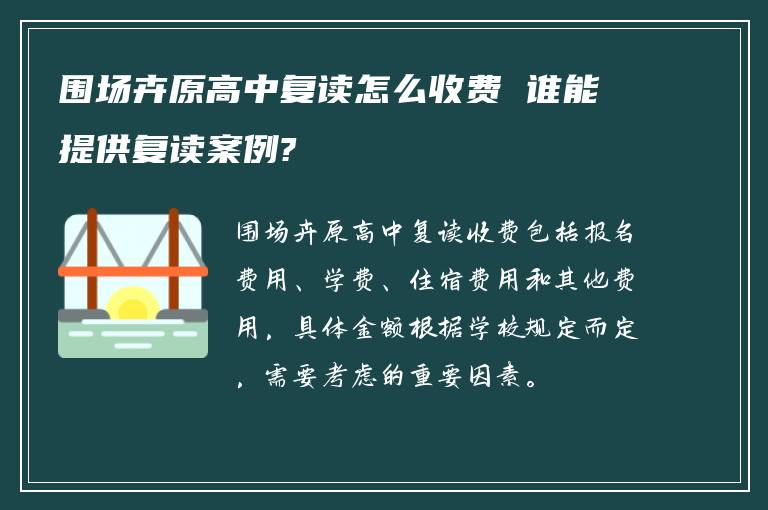 围场卉原高中复读怎么收费 谁能提供复读案例?

围场卉原高中复读收费包括报名费用、学费、住宿费用和其他费用，具体金额根据学校规定而定，需要考虑的重要因素。